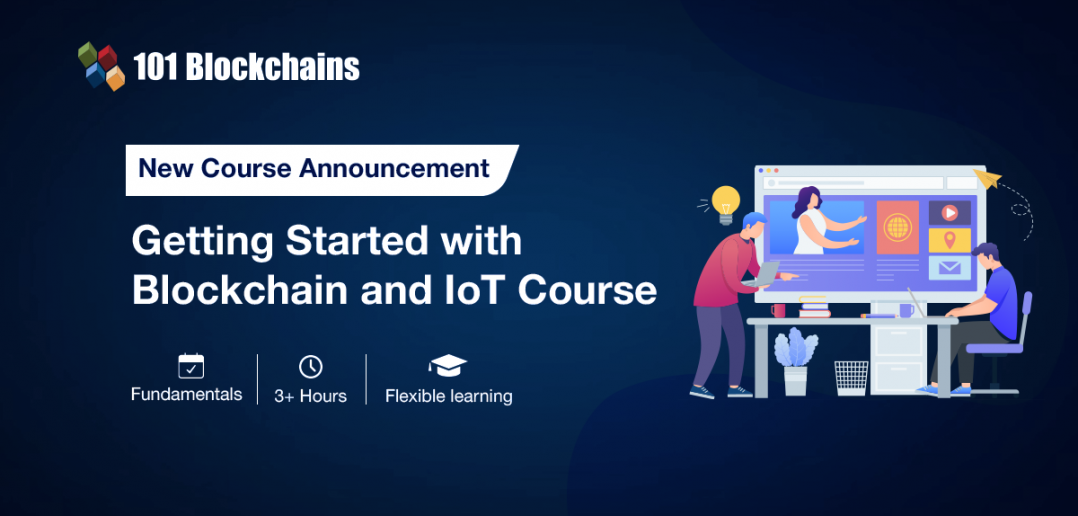 101 Blockchains

New Course Announcement

Getting Started with Blockchain and IoT Course

Fundamentals
3+ Hours
Flexible learning